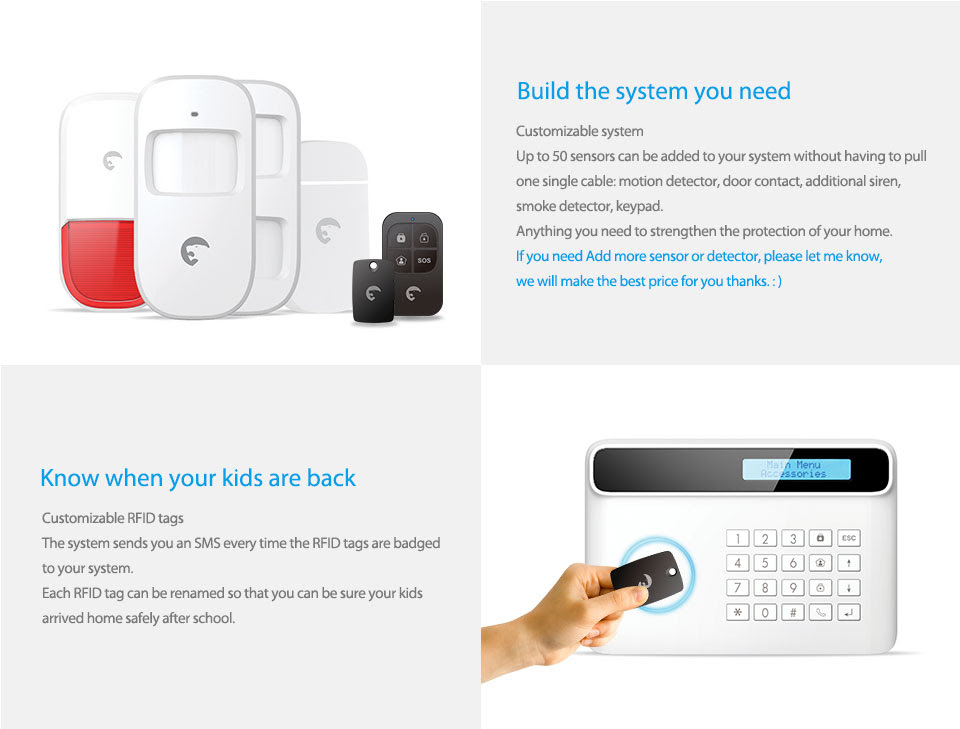 SOS

Build the system you need

Customizable system

Up to 50 sensors can be added to your system without having to pull one single cable: motion detector, door contact, additional siren, smoke detector, keypad.

Anything you need to strengthen the protection of your home.

If you need Add more sensor or detector, please let me know, we will make the best price for you thanks. : )

Know when your kids are back

Customizable RFID tags

The system sends you an SMS every time the RFID tags are badged to your system.

Each RFID tag can be renamed so that you can be sure your kids arrived home safely after school.

Main Menu
Accessories

1 2 3 ESC
4 5 6
7 8 9
* 0 #